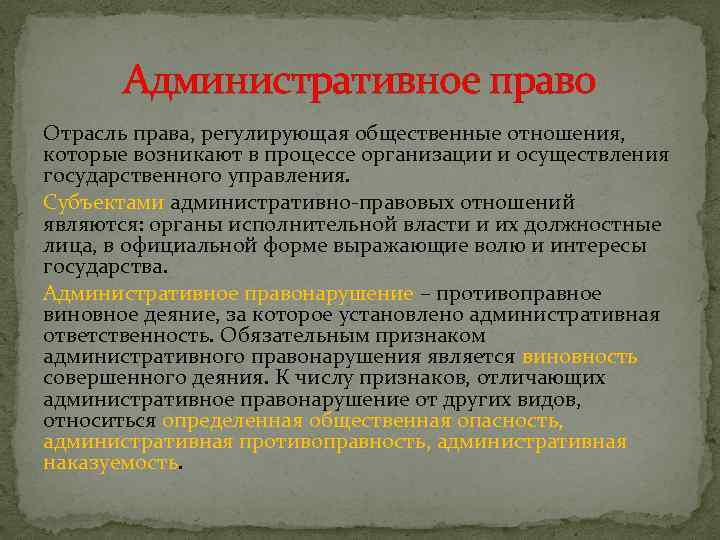 Административное право

Отрасль права, регулирующая общественные отношения, которые возникают в процессе организации и осуществления государственного управления.

Субъектами административно-правовых отношений являются: органы исполнительной власти и их должностные лица, в официальной форме выражающие волю и интересы государства.

Административное правонарушение – противоправное виновное деяние, за которое установлено административная ответственность. Обязательным признаком административного правонарушения является виновность совершенного деяния. К числу признаков, отличающих административное правонарушение от других видов, относиться определенная общественная опасность, административная противоправность, административная наказуемость.